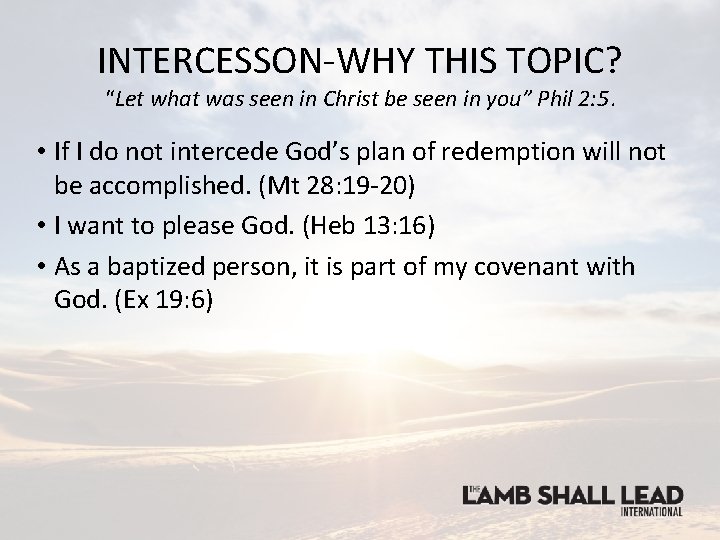 INTERCESSON-WHY THIS TOPIC?
"Let what was seen in Christ be seen in you" Phil 2:5.

• If I do not intercede God's plan of redemption will not be accomplished. (Mt 28:19-20)
• I want to please God. (Heb 13:16)
• As a baptized person, it is part of my covenant with God. (Ex 19:6)

THE LAMB SHALL LEAD INTERNATIONAL